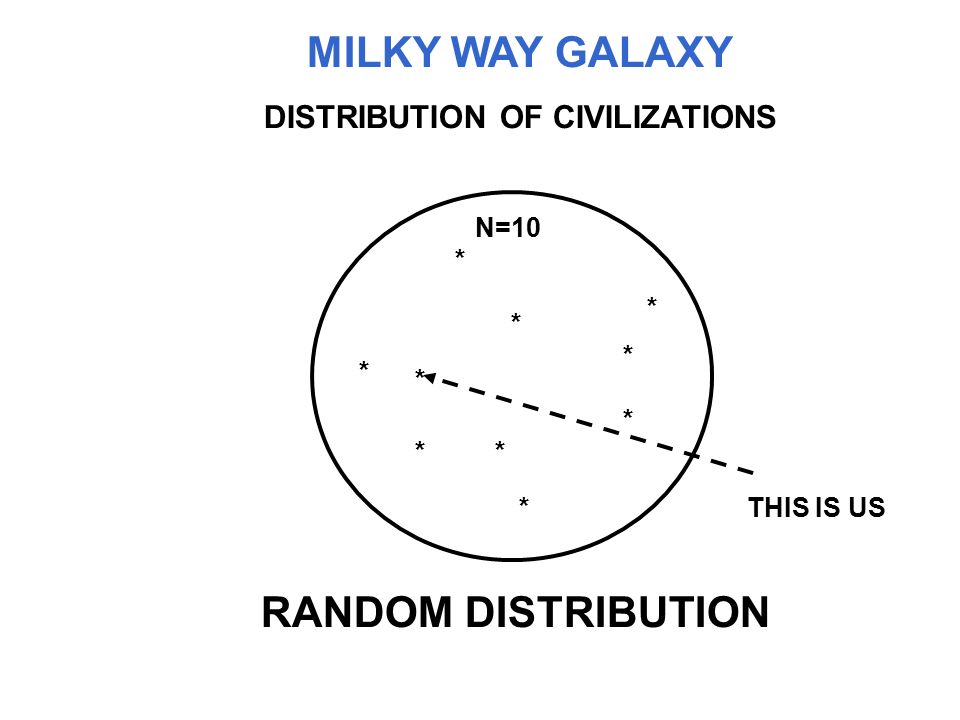 MILKY WAY GALAXY

DISTRIBUTION OF CIVILIZATIONS

N=10

THIS IS US

RANDOM DISTRIBUTION